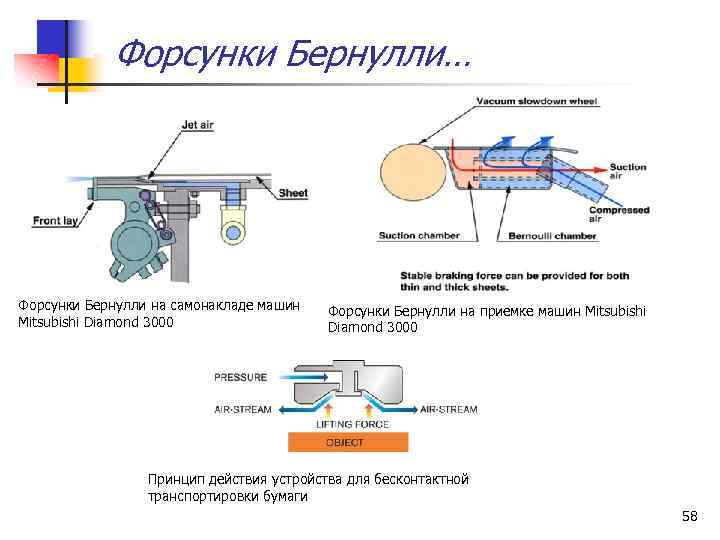 Форсунки Бернулли…

Jet air

Sheet

Front lay

Форсунки Бернулли на самонакладе машин Mitsubishi Diamond 3000

Vacuum slowdown wheel

Suction air

Compressed air

Suction chamber

Bernoulli chamber

Stable braking force can be provided for both thin and thick sheets.

Форсунки Бернулли на приемке машин Mitsubishi Diamond 3000

PRESSURE

AIR-STREAM

AIR-STREAM

LIFTING FORCE

OBJECT

Принцип действия устройства для бесконтактной транспортировки бумаги

58